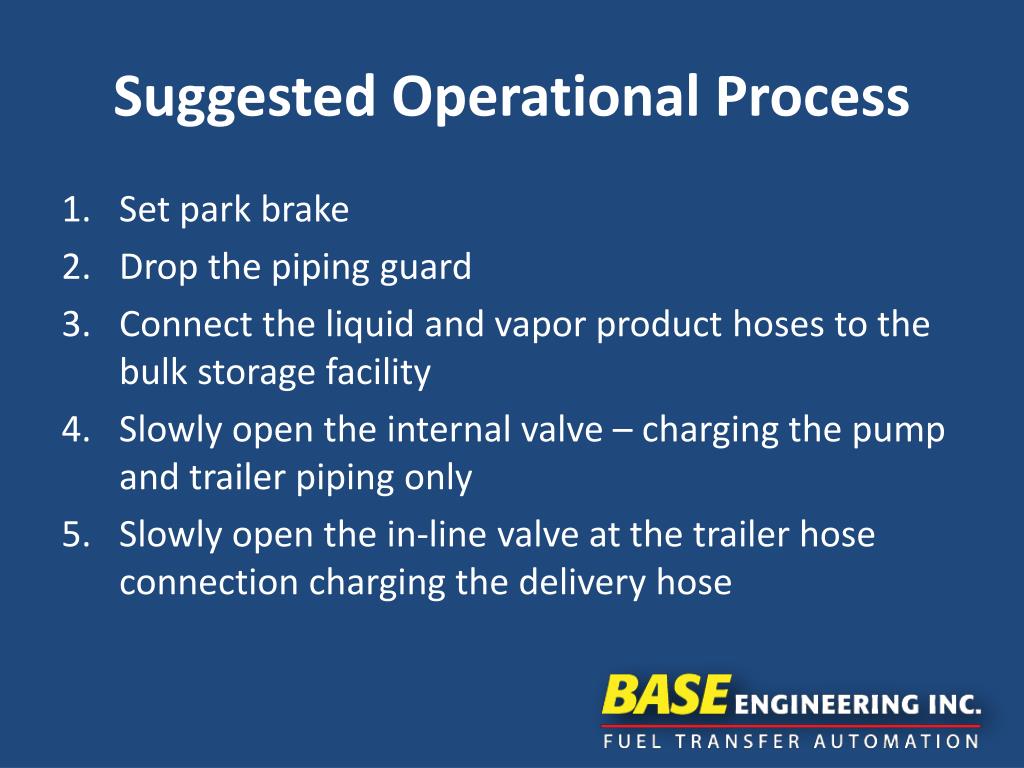 Suggested Operational Process

1. Set park brake
2. Drop the piping guard
3. Connect the liquid and vapor product hoses to the bulk storage facility
4. Slowly open the internal valve – charging the pump and trailer piping only
5. Slowly open the in-line valve at the trailer hose connection charging the delivery hose

BASE ENGINEERING INC.
FUEL TRANSFER AUTOMATION